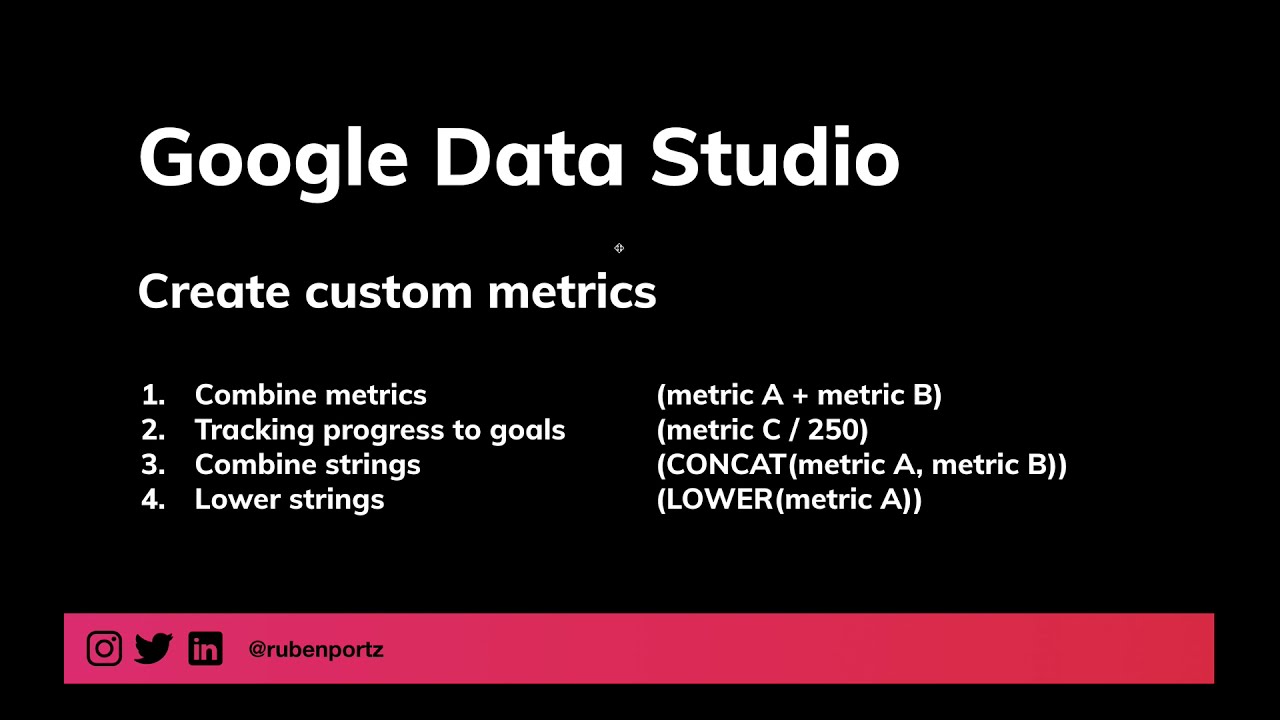 Google Data Studio

Create custom metrics

1. Combine metrics (metric A + metric B)
2. Tracking progress to goals (metric C / 250)
3. Combine strings (CONCAT(metric A, metric B))
4. Lower strings (LOWER(metric A))

@rubenportz